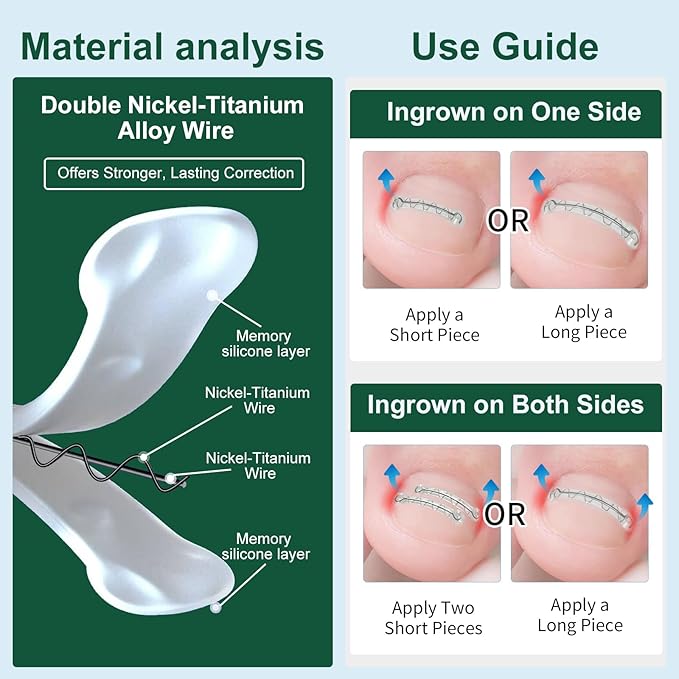 Material analysis

Double Nickel-Titanium Alloy Wire

Offers Stronger, Lasting Correction

Memory silicone layer

Nickel-Titanium Wire

Nickel-Titanium Wire

Memory silicone layer

Use Guide

Ingrown on One Side

OR

Apply a Short Piece

Apply a Long Piece

Ingrown on Both Sides

OR

Apply Two Short Pieces

Apply a Long Piece